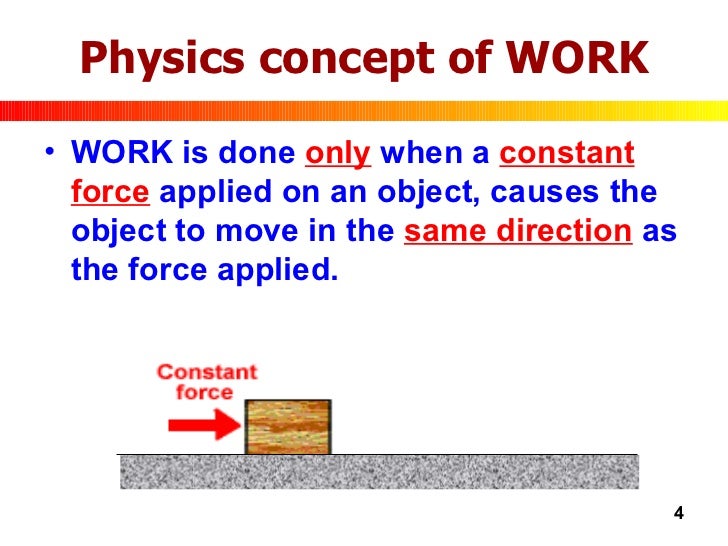 Physics concept of WORK

• WORK is done only when a constant force applied on an object, causes the object to move in the same direction as the force applied.

Constant force

4